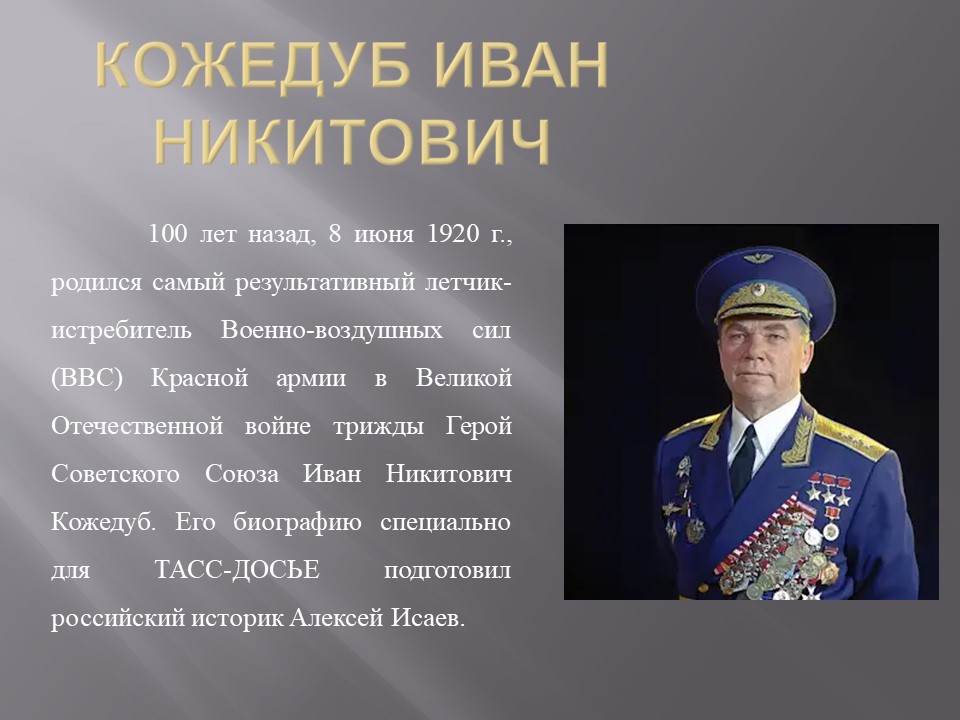 КОЖЕДУБ ИВАН НИКИТОВИЧ

100 лет назад, 8 июня 1920 г., родился самый результативный летчик-истребитель Военно-воздушных сил (ВВС) Красной армии в Великой Отечественной войне трижды Герой Советского Союза Иван Никитович Кожедуб. Его биографию специально для ТАСС-ДОСЬЕ подготовил российский историк Алексей Исаев.